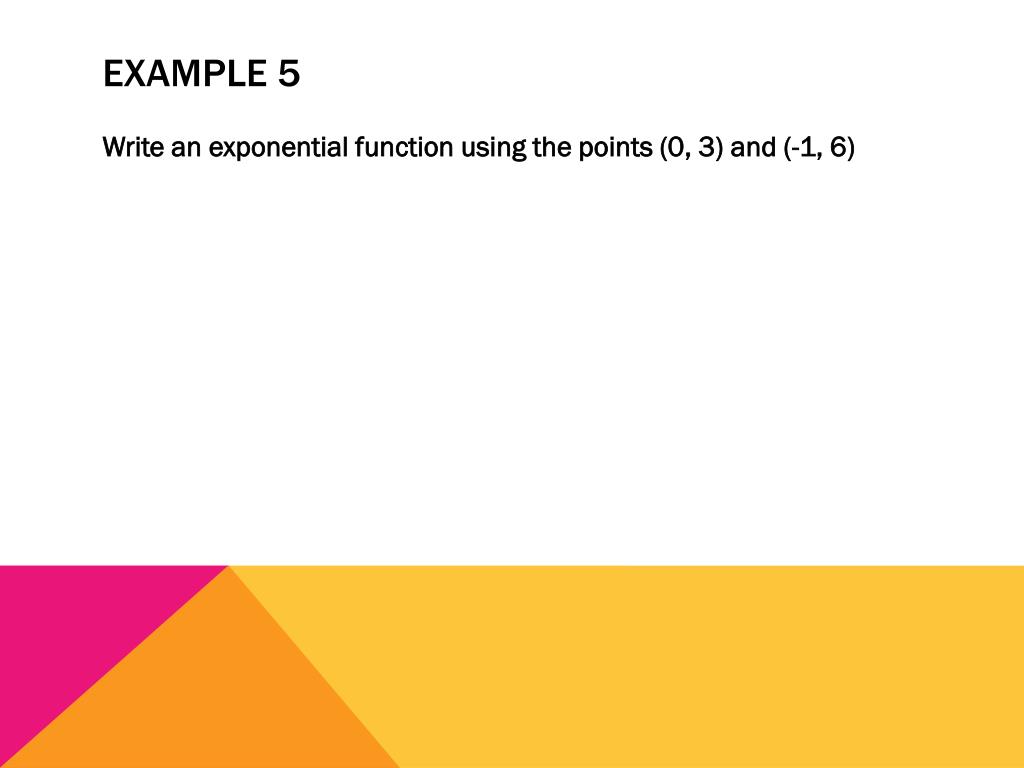 EXAMPLE 5

Write an exponential function using the points (0, 3) and (-1, 6)